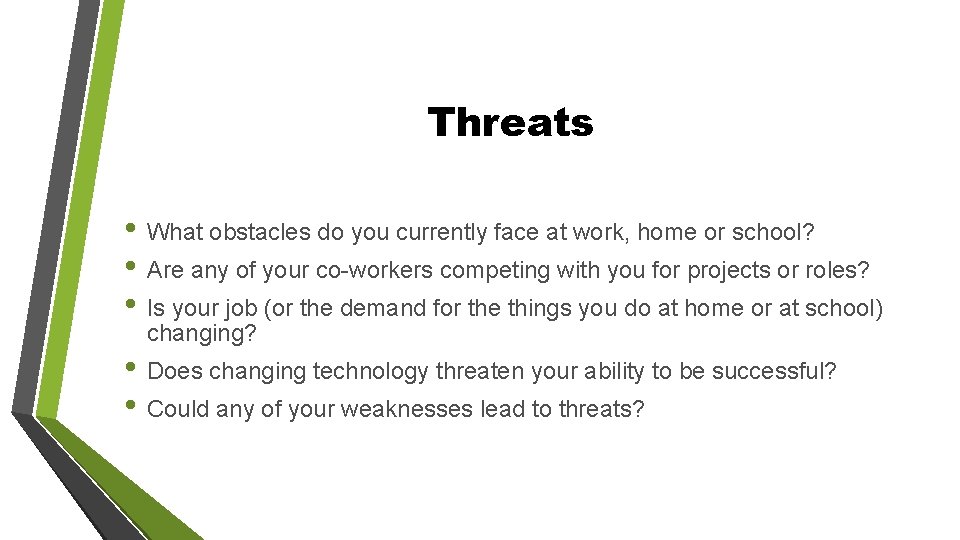 Threats

• What obstacles do you currently face at work, home or school?
• Are any of your co-workers competing with you for projects or roles?
• Is your job (or the demand for the things you do at home or at school) changing?
• Does changing technology threaten your ability to be successful?
• Could any of your weaknesses lead to threats?